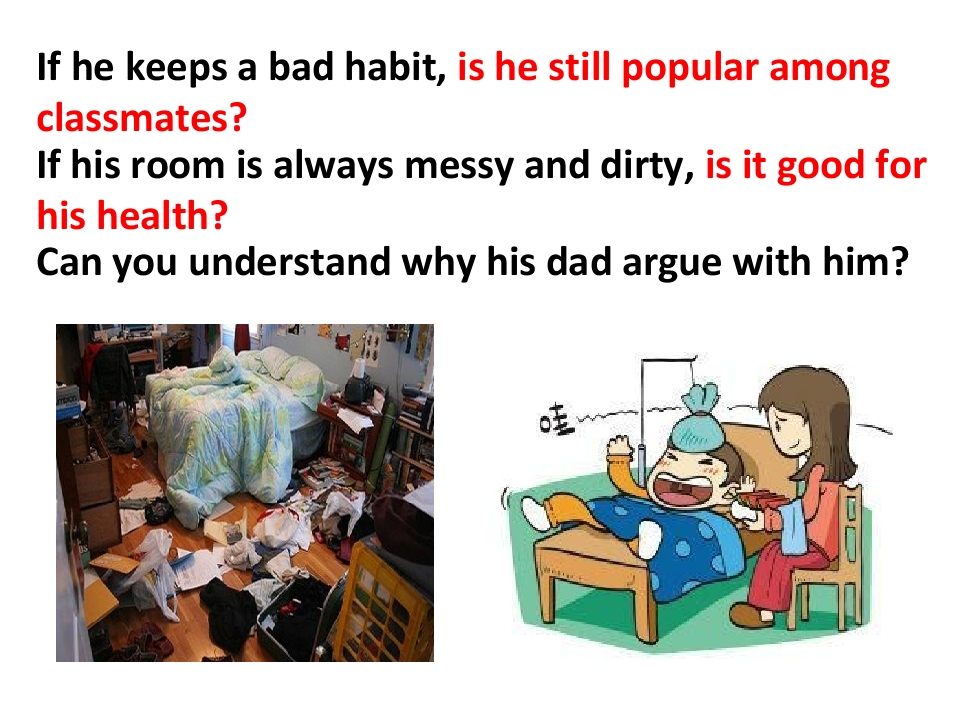 If he keeps a bad habit, is he still popular among classmates?
If his room is always messy and dirty, is it good for his health?
Can you understand why his dad argue with him?

哇